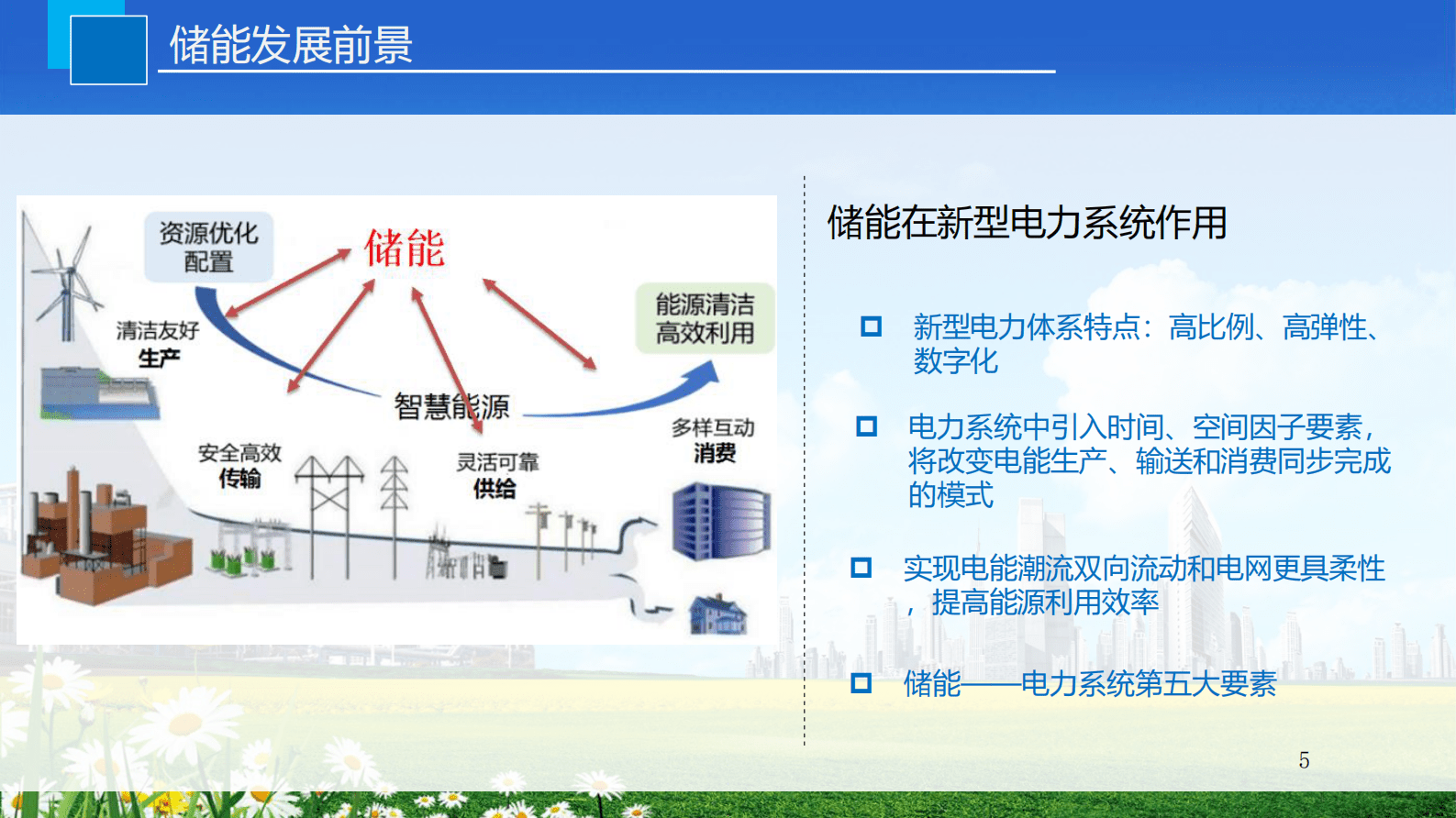 储能发展前景

资源优化配置

储能

能源清洁高效利用

清洁友好生产

智慧能源

多样互动消费

安全高效传输

灵活可靠供给

储能在新型电力系统作用

新型电力体系特点：高比例、高弹性、数字化

电力系统中引入时间、空间因子要素，将改变电能生产、输送和消费同步完成的模式

实现电能潮流双向流动和电网更具柔性，提高能源利用效率

储能——电力系统第五大要素

5